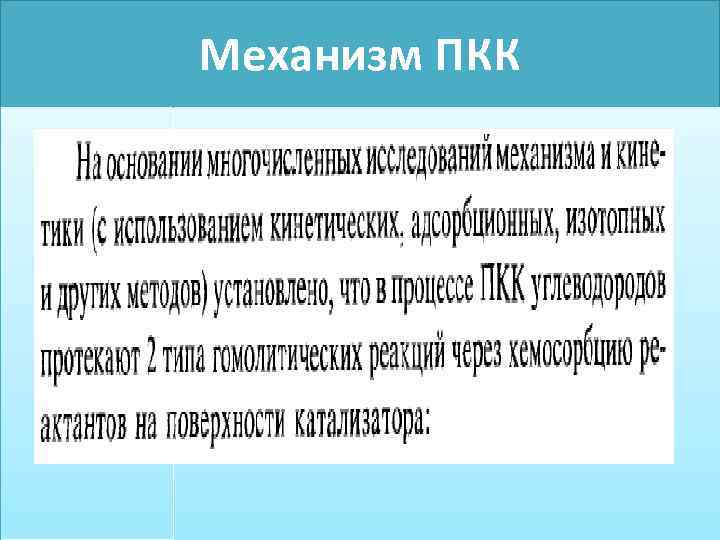 Механизм ПКК

На основании многочисленных исследований механизма и кинетики (с использованием кинетических, адсорбционных, изотопных и других методов) установлено, что в процессе ПКК углеводородов протекают 2 типа гомолитических реакций через хемосорбцию реактантов на поверхности катализатора: